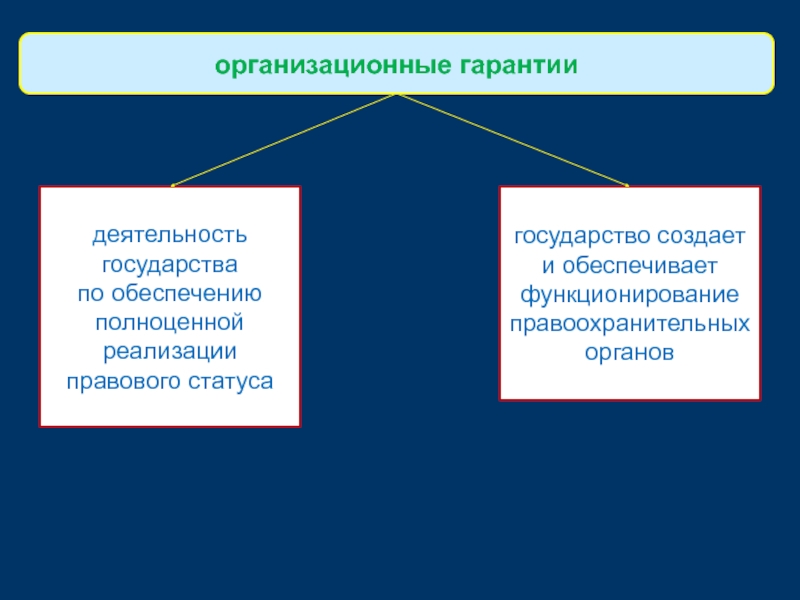 организационные гарантии

деятельность государства по обеспечению полноценной реализации правового статуса

государство создает и обеспечивает функционирование правоохранительных органов